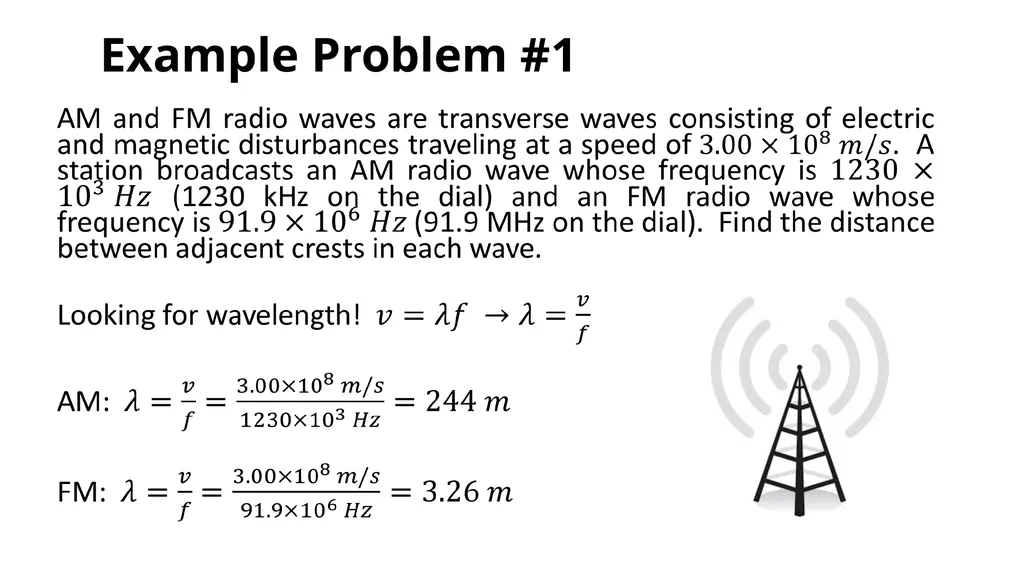 Example Problem #1

AM and FM radio waves are transverse waves consisting of electric and magnetic disturbances traveling at a speed of $3.00 \times 10^8\ m/s$. A station broadcasts an AM radio wave whose frequency is $1230 \times 10^3\ Hz$ (1230 kHz on the dial) and an FM radio wave whose frequency is $91.9 \times 10^6\ Hz$ (91.9 MHz on the dial). Find the distance between adjacent crests in each wave.

Looking for wavelength! $v = \lambda f \rightarrow \lambda = \frac{v}{f}$

AM: $\lambda = \frac{v}{f} = \frac{3.00 \times 10^8\ m/s}{1230 \times 10^3\ Hz} = 244\ m$

FM: $\lambda = \frac{v}{f} = \frac{3.00 \times 10^8\ m/s}{91.9 \times 10^6\ Hz} = 3.26\ m$